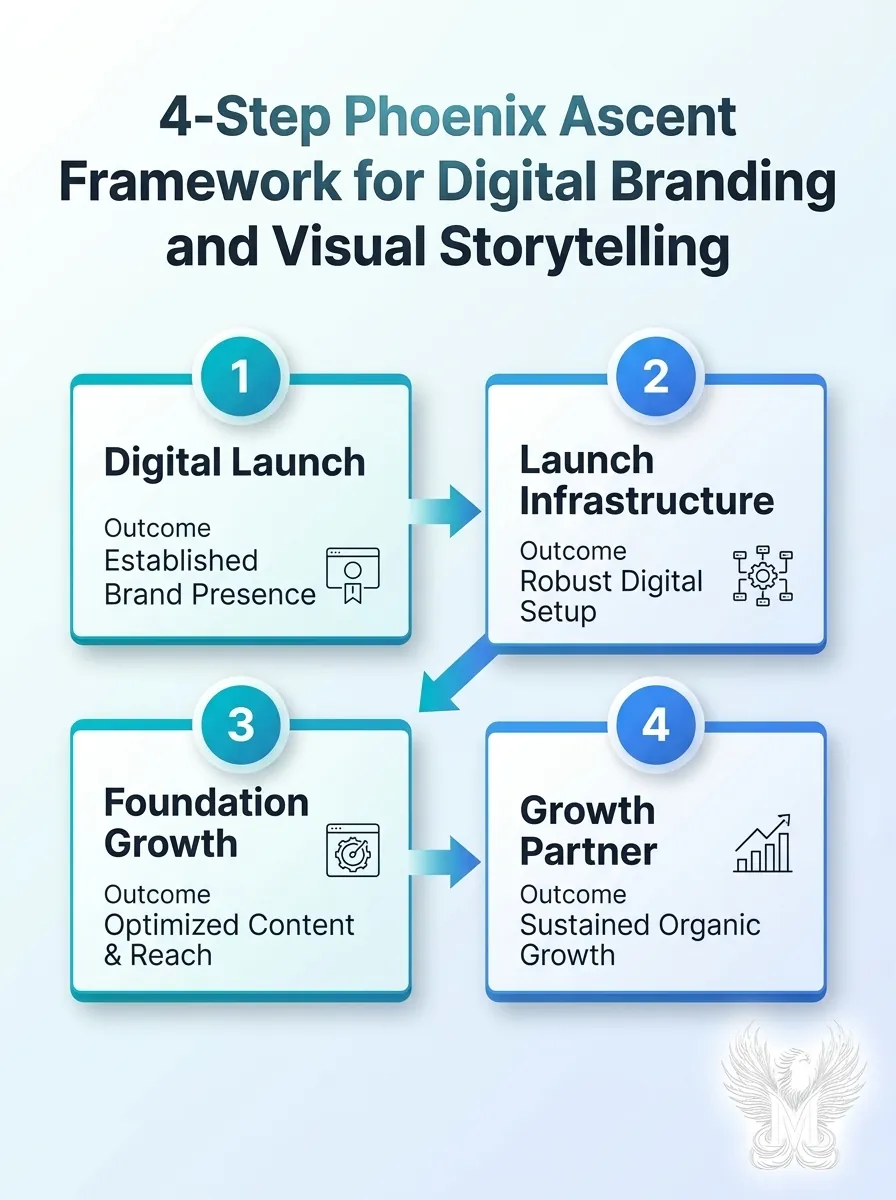 4-Step Phoenix Ascent Framework for Digital Branding and Visual Storytelling

1
Digital Launch
Outcome
Established Brand Presence

2
Launch Infrastructure
Outcome
Robust Digital Setup

3
Foundation Growth
Outcome
Optimized Content & Reach

4
Growth Partner
Outcome
Sustained Organic Growth

M